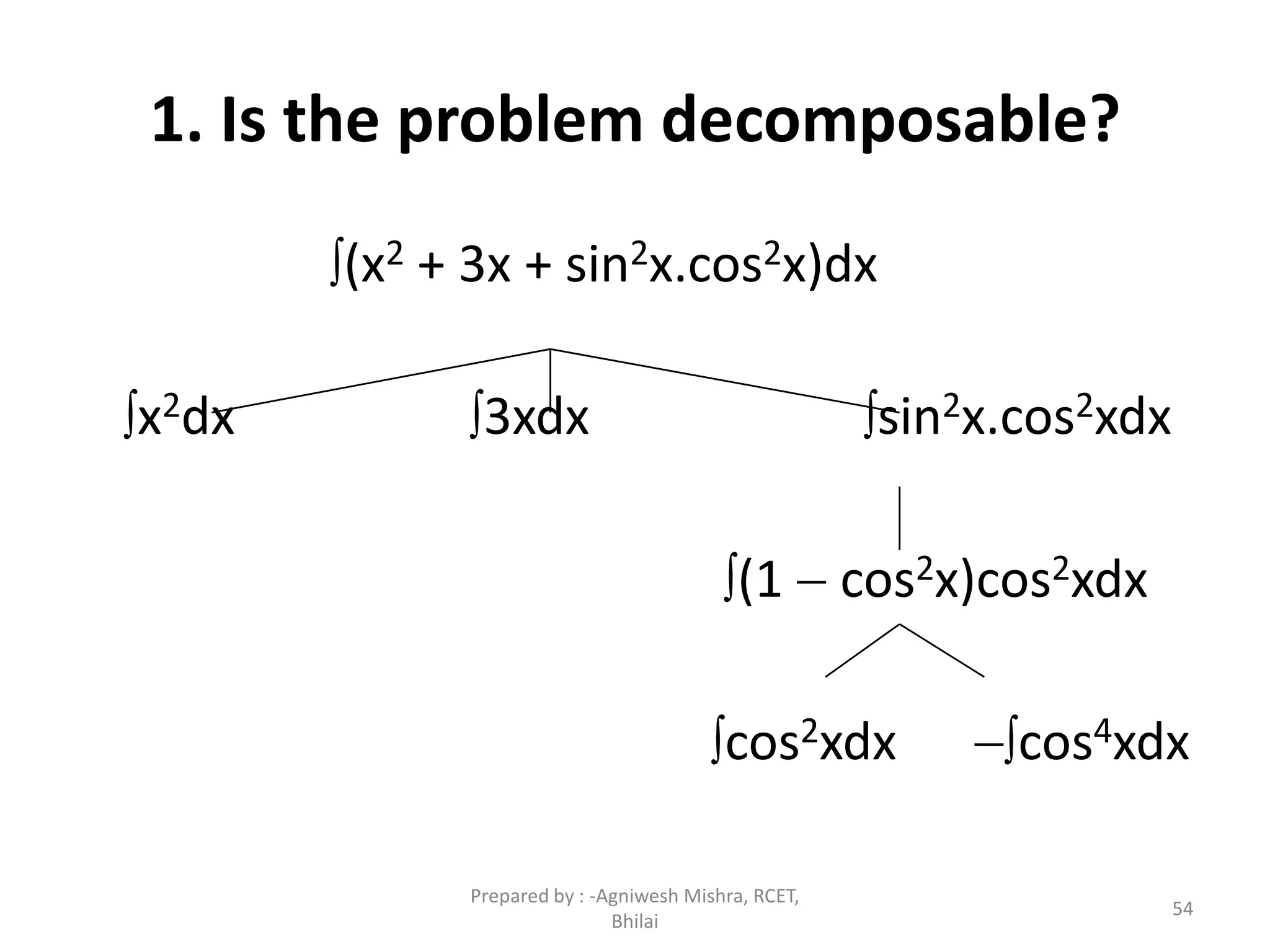 1. Is the problem decomposable?

$\int(x^2 + 3x + \sin^2x.\cos^2x)dx$

$\int x^2dx$

$\int 3xdx$

$\int \sin^2x.\cos^2xdx$

$\int(1 - \cos^2x)\cos^2xdx$

$\int \cos^2xdx$

$-\int \cos^4xdx$

Prepared by : -Agniwesh Mishra, RCET, Bhilai

54